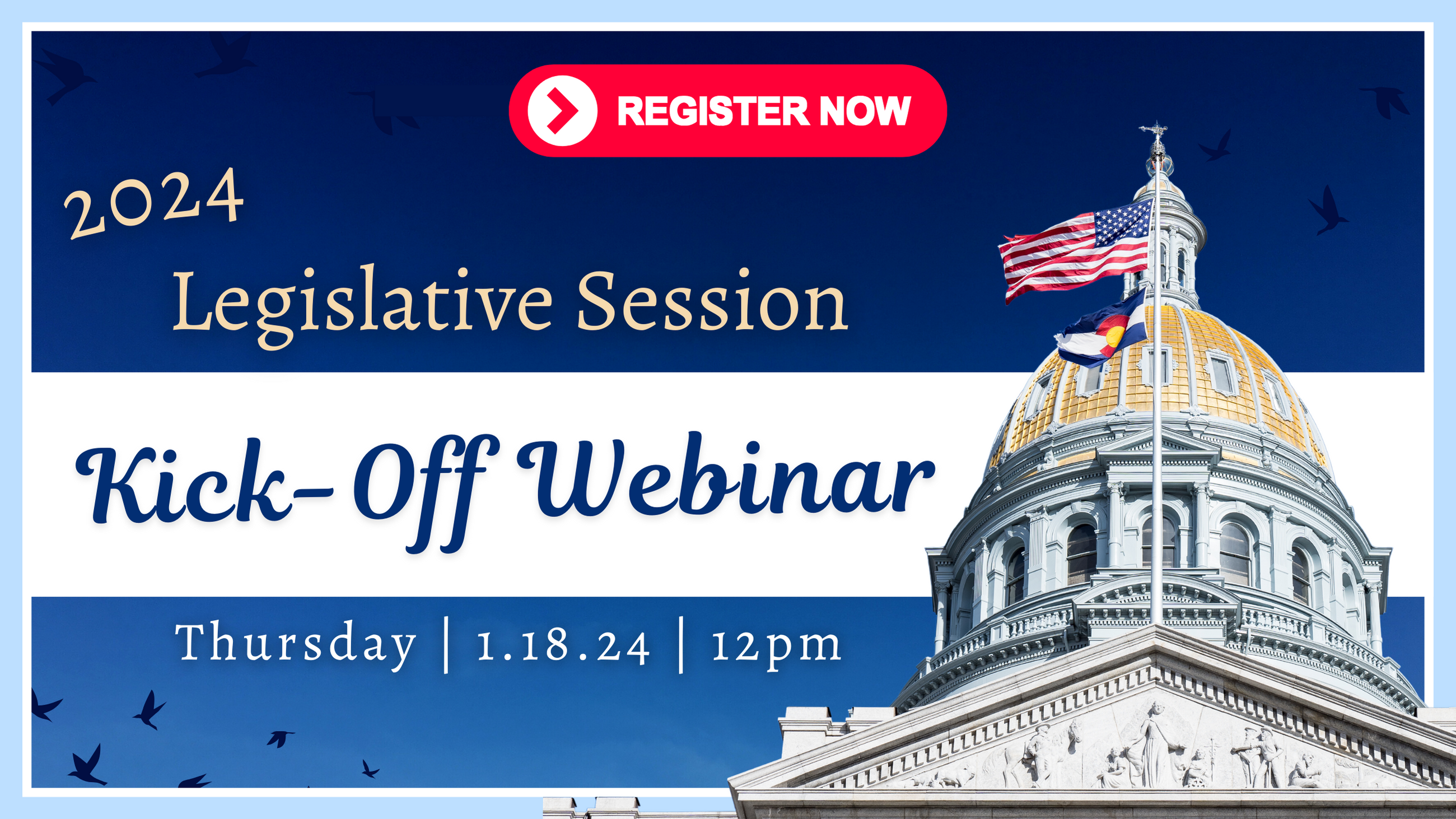 REGISTER NOW

2024
Legislative Session

Kick-Off Webinar

Thursday | 1.18.24 | 12pm